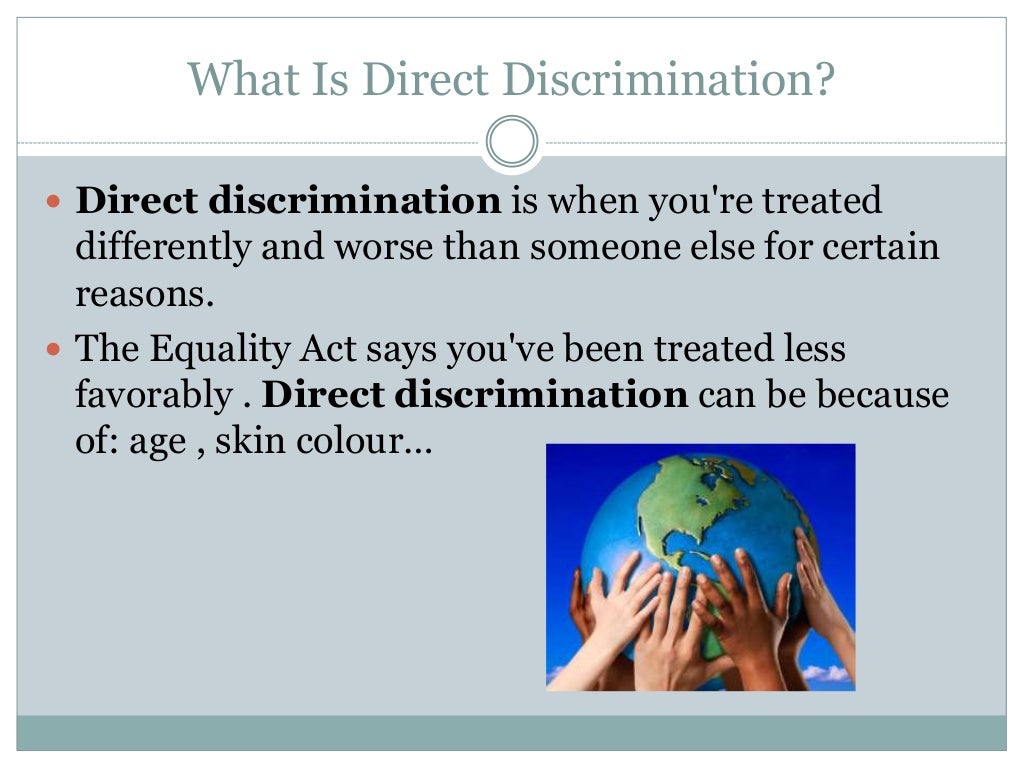 What Is Direct Discrimination?

Direct discrimination is when you're treated differently and worse than someone else for certain reasons.

The Equality Act says you've been treated less favorably . Direct discrimination can be because of: age , skin colour…